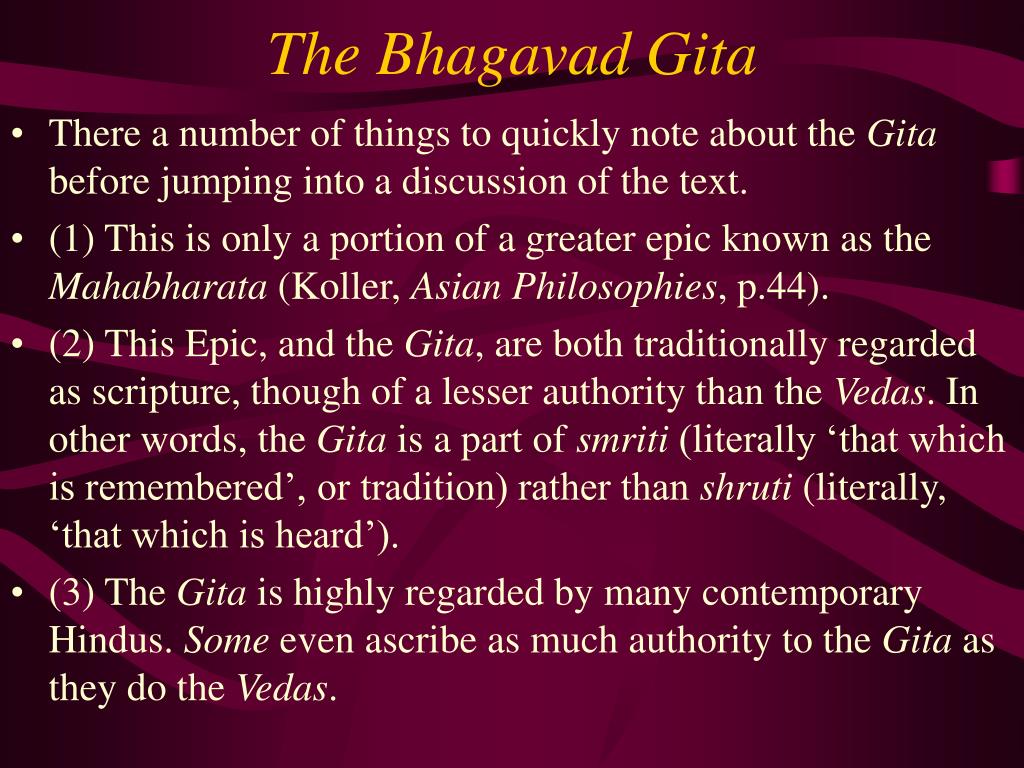 The Bhagavad Gita

• There a number of things to quickly note about the Gita before jumping into a discussion of the text.

• (1) This is only a portion of a greater epic known as the Mahabharata (Koller, Asian Philosophies, p.44).

• (2) This Epic, and the Gita, are both traditionally regarded as scripture, though of a lesser authority than the Vedas. In other words, the Gita is a part of smriti (literally ‘that which is remembered’, or tradition) rather than shruti (literally, ‘that which is heard’).

• (3) The Gita is highly regarded by many contemporary Hindus. Some even ascribe as much authority to the Gita as they do the Vedas.